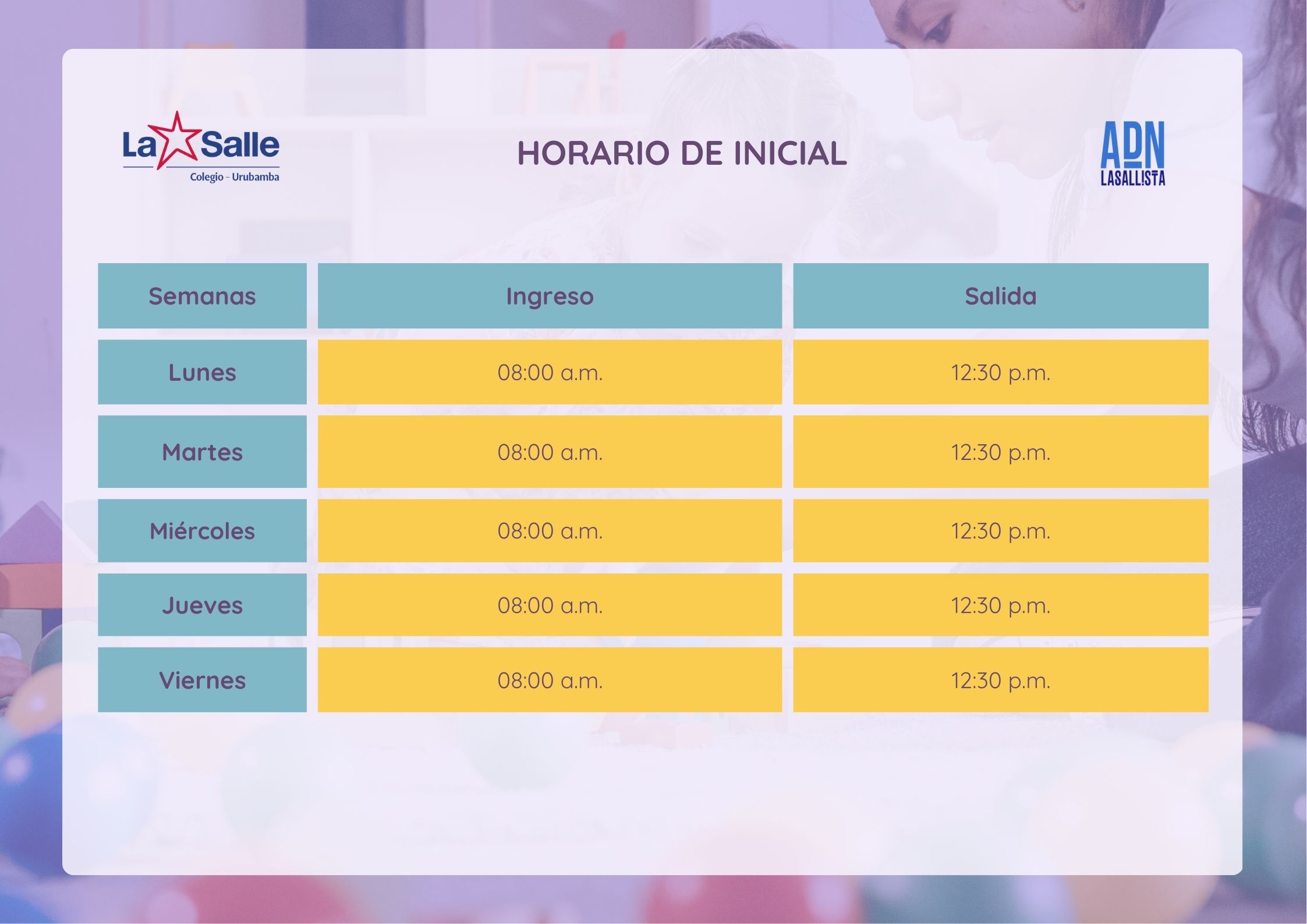 La Salle
Colegio - Urubamba

HORARIO DE INICIAL

ADN
LASALLISTA

| Semanas | Ingreso | Salida |
|---|---|---|
| Lunes | 08:00 a.m. | 12:30 p.m. |
| Martes | 08:00 a.m. | 12:30 p.m. |
| Miércoles | 08:00 a.m. | 12:30 p.m. |
| Jueves | 08:00 a.m. | 12:30 p.m. |
| Viernes | 08:00 a.m. | 12:30 p.m. |